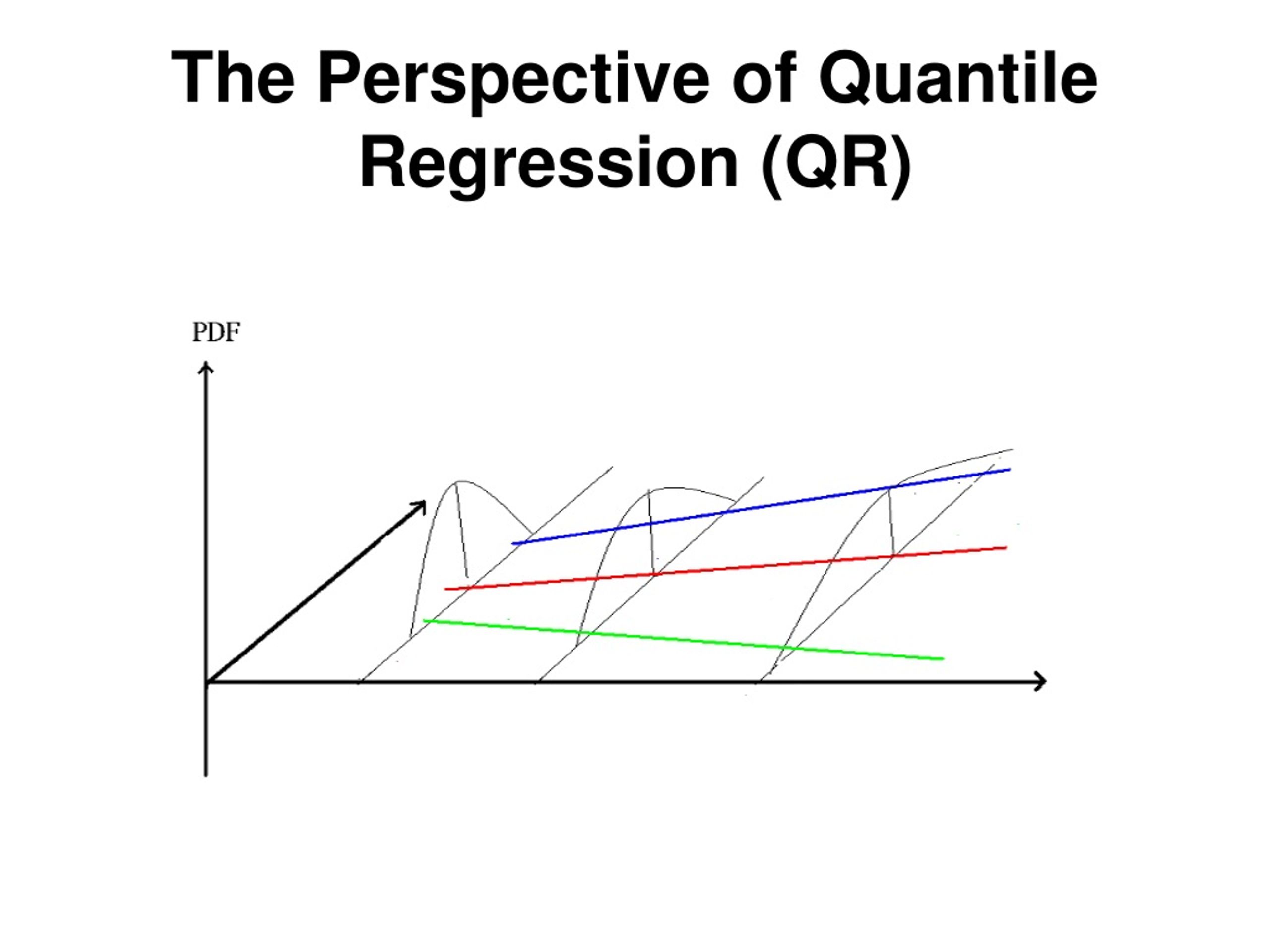 The Perspective of Quantile Regression (QR)

PDF